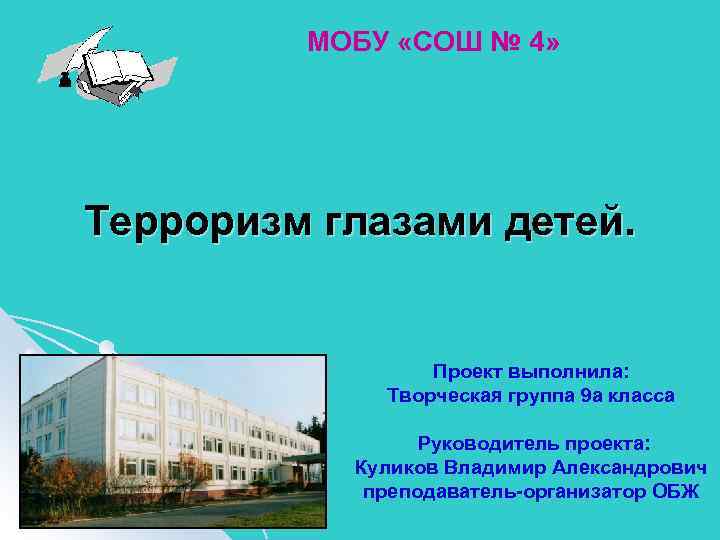 МОБУ «СОШ № 4»

Терроризм глазами детей.

Проект выполнила:
Творческая группа 9а класса

Руководитель проекта:
Куликов Владимир Александрович
преподаватель-организатор ОБЖ